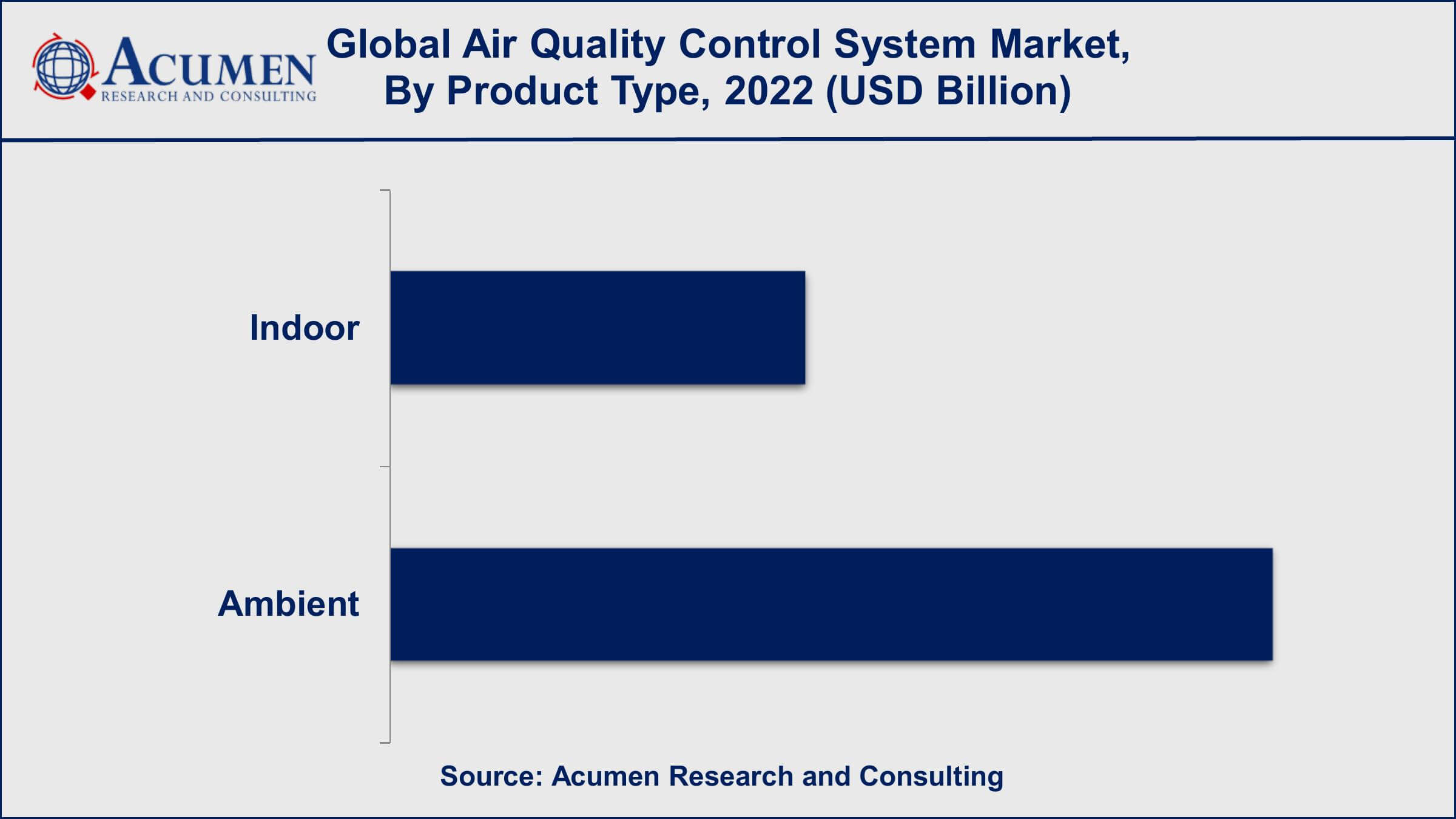 ACUMEN
RESEARCH AND CONSULTING

Global Air Quality Control System Market, By Product Type, 2022 (USD Billion)

Indoor

Ambient

Source: Acumen Research and Consulting